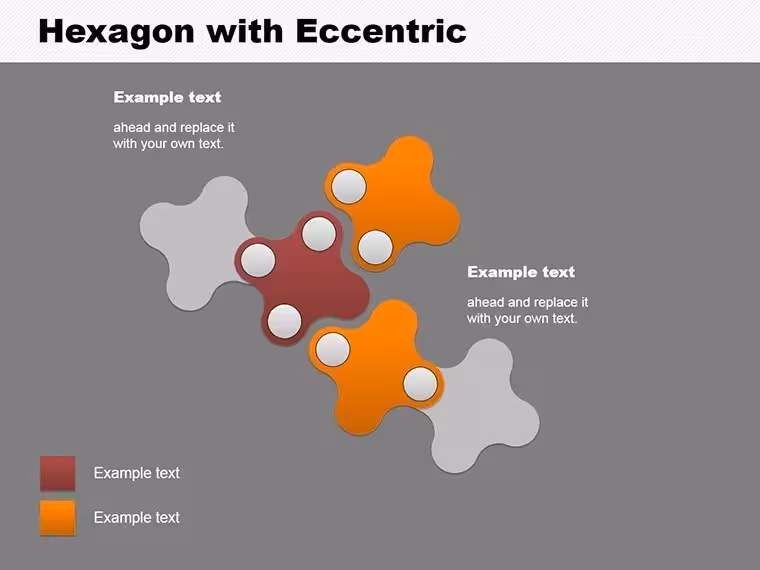 Hexagon with Eccentric

Example text

ahead and replace it with your own text.

Example text

ahead and replace it with your own text.

Example text

Example text